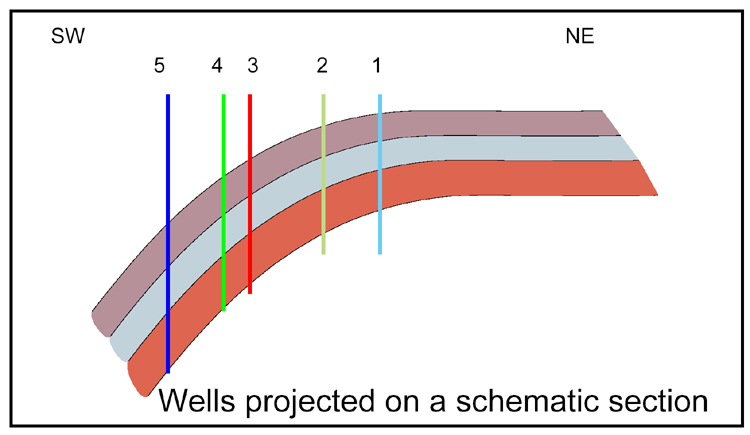 SW

NE

5 4 3 2 1

Wells projected on a schematic section